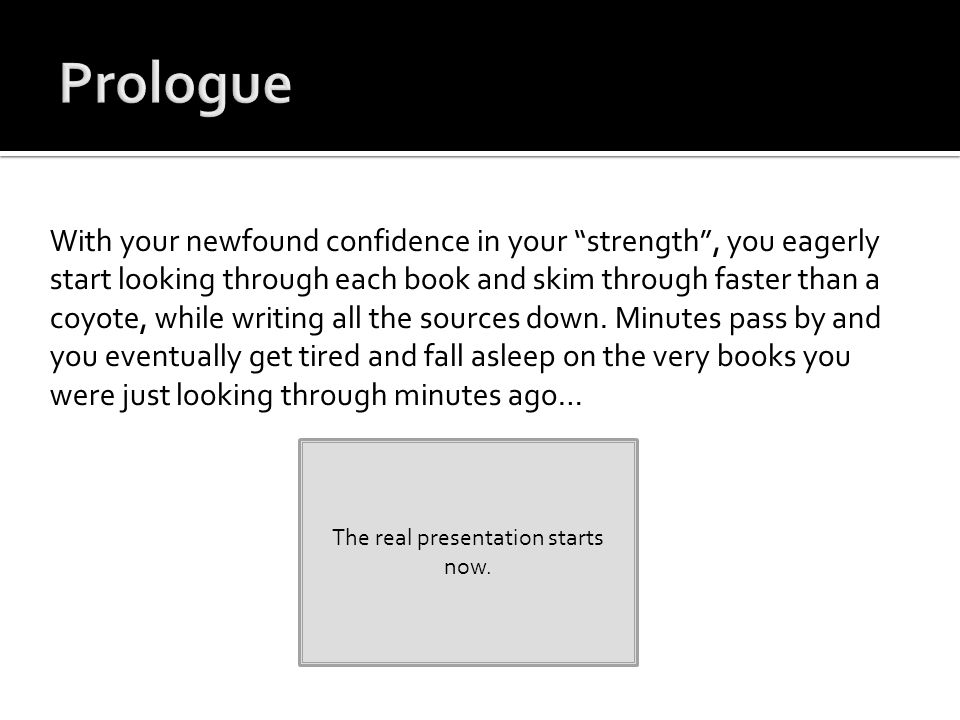 Prologue

With your newfound confidence in your “strength”, you eagerly start looking through each book and skim through faster than a coyote, while writing all the sources down. Minutes pass by and you eventually get tired and fall asleep on the very books you were just looking through minutes ago…

The real presentation starts now.